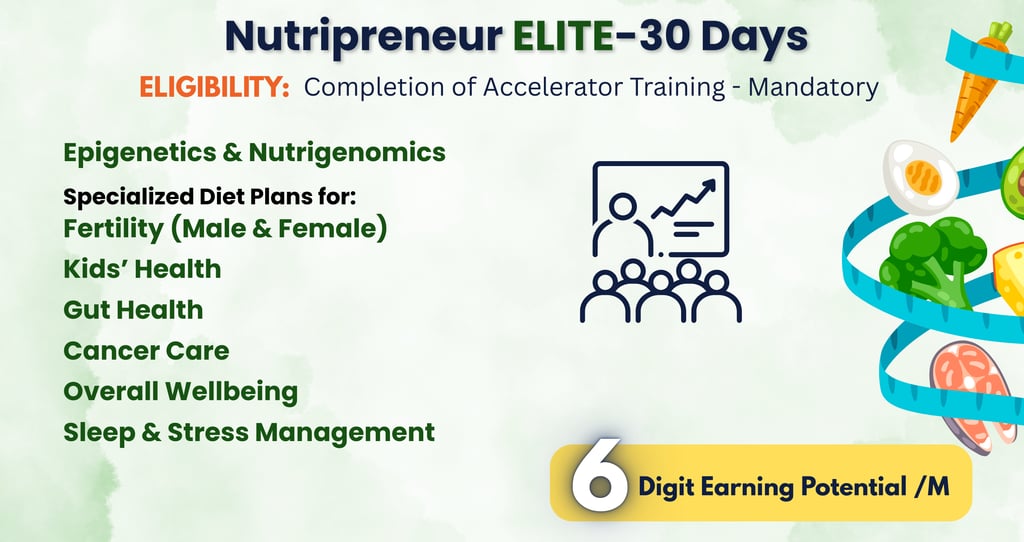 Nutripreneur ELITE-30 Days

ELIGIBILITY: Completion of Accelerator Training - Mandatory

Epigenetics & Nutrigenomics

Specialized Diet Plans for:
Fertility (Male & Female)
Kids' Health
Gut Health
Cancer Care
Overall Wellbeing
Sleep & Stress Management

6 Digit Earning Potential /M